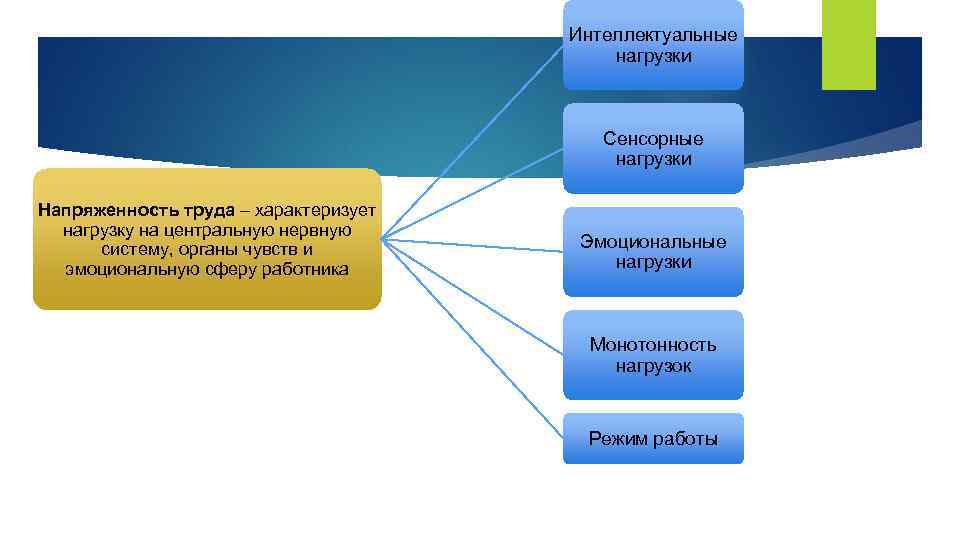 Напряженность труда – характеризует нагрузку на центральную нервную систему, органы чувств и эмоциональную сферу работника

Интеллектуальные нагрузки

Сенсорные нагрузки

Эмоциональные нагрузки

Монотонность нагрузок

Режим работы